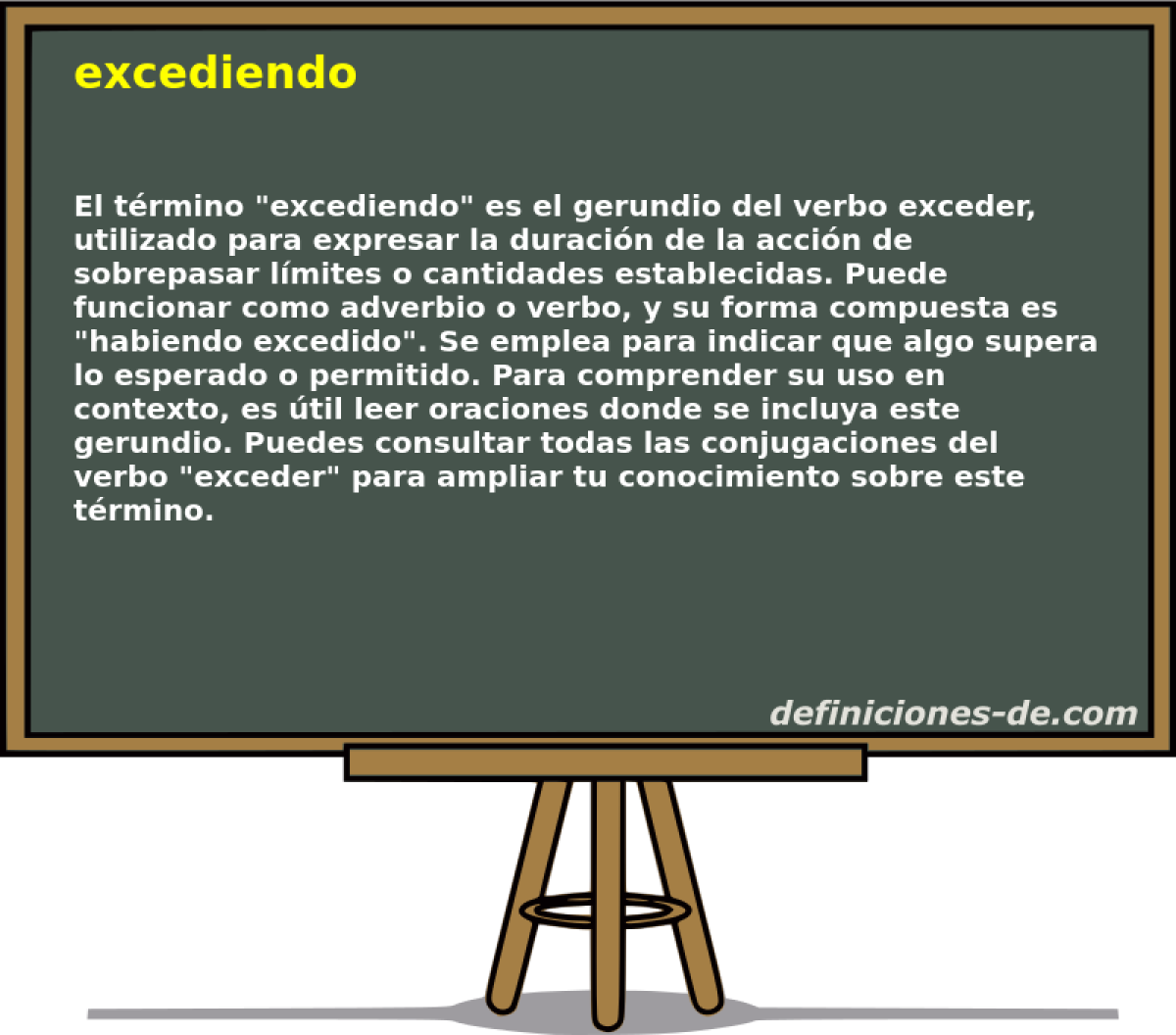 excediendo

El término "excediendo" es el gerundio del verbo exceder, utilizado para expresar la duración de la acción de sobrepasar límites o cantidades establecidas. Puede funcionar como adverbio o verbo, y su forma compuesta es "habiendo excedido". Se emplea para indicar que algo supera lo esperado o permitido. Para comprender su uso en contexto, es útil leer oraciones donde se incluya este gerundio. Puedes consultar todas las conjugaciones del verbo "exceder" para ampliar tu conocimiento sobre este término.

definiciones-de.com